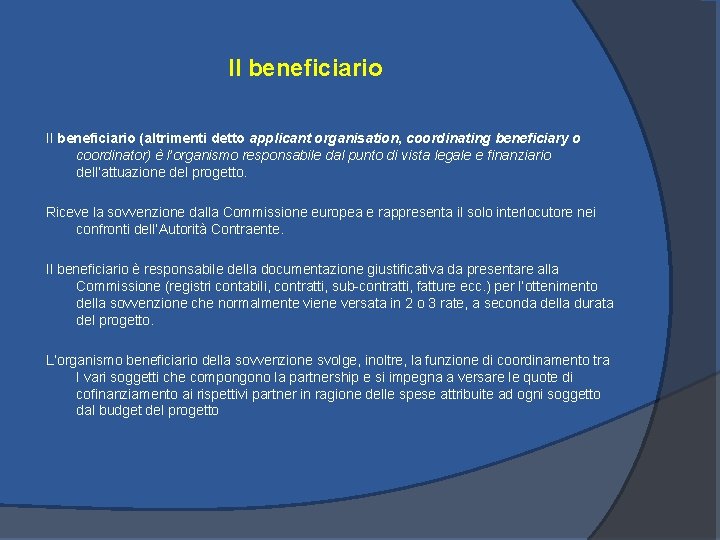 Il beneficiario

Il beneficiario (altrimenti detto applicant organisation, coordinating beneficiary o coordinator) è l'organismo responsabile dal punto di vista legale e finanziario dell'attuazione del progetto.

Riceve la sovvenzione dalla Commissione europea e rappresenta il solo interlocutore nei confronti dell'Autorità Contraente.

Il beneficiario è responsabile della documentazione giustificativa da presentare alla Commissione (registri contabili, contratti, sub-contratti, fatture ecc.) per l'ottenimento della sovvenzione che normalmente viene versata in 2 o 3 rate, a seconda della durata del progetto.

L'organismo beneficiario della sovvenzione svolge, inoltre, la funzione di coordinamento tra I vari soggetti che compongono la partnership e si impegna a versare le quote di cofinanziamento ai rispettivi partner in ragione delle spese attribuite ad ogni soggetto dal budget del progetto